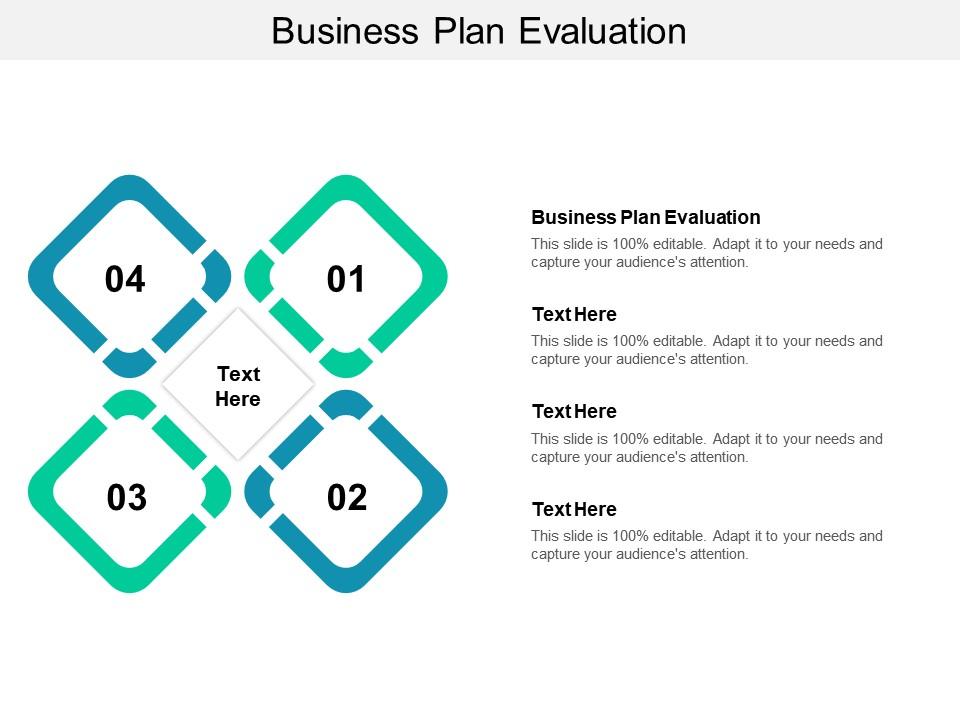 Business Plan Evaluation

04

01

Text Here

03

02

Business Plan Evaluation
This slide is 100% editable. Adapt it to your needs and capture your audience's attention.

Text Here
This slide is 100% editable. Adapt it to your needs and capture your audience's attention.

Text Here
This slide is 100% editable. Adapt it to your needs and capture your audience's attention.

Text Here
This slide is 100% editable. Adapt it to your needs and capture your audience's attention.